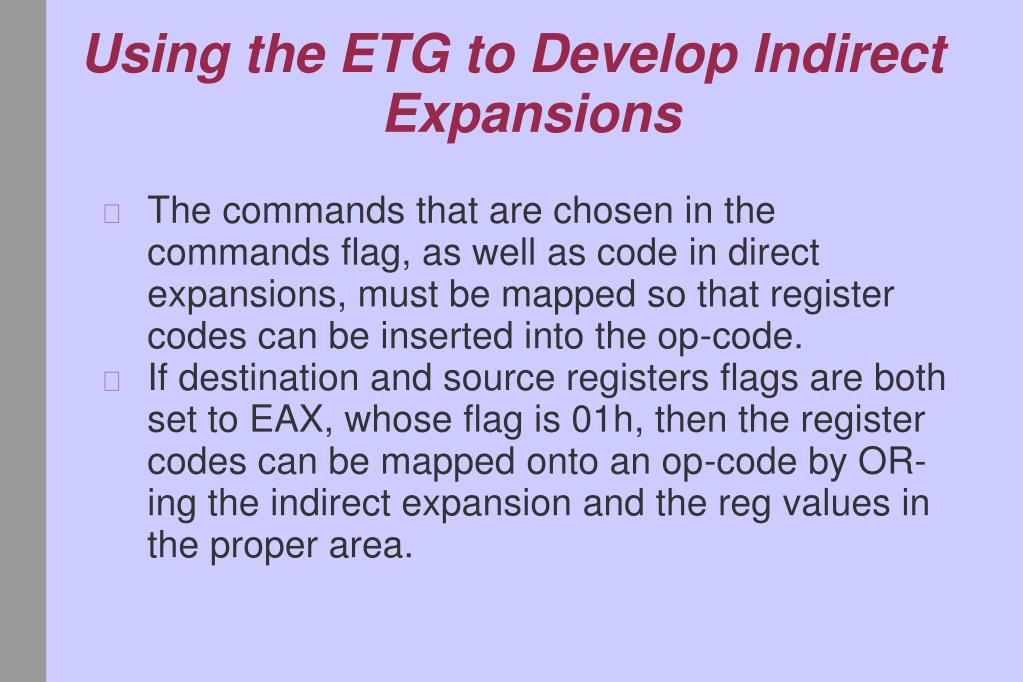 Using the ETG to Develop Indirect Expansions

The commands that are chosen in the commands flag, as well as code in direct expansions, must be mapped so that register codes can be inserted into the op-code.

If destination and source registers flags are both set to EAX, whose flag is 01h, then the register codes can be mapped onto an op-code by OR-ing the indirect expansion and the reg values in the proper area.